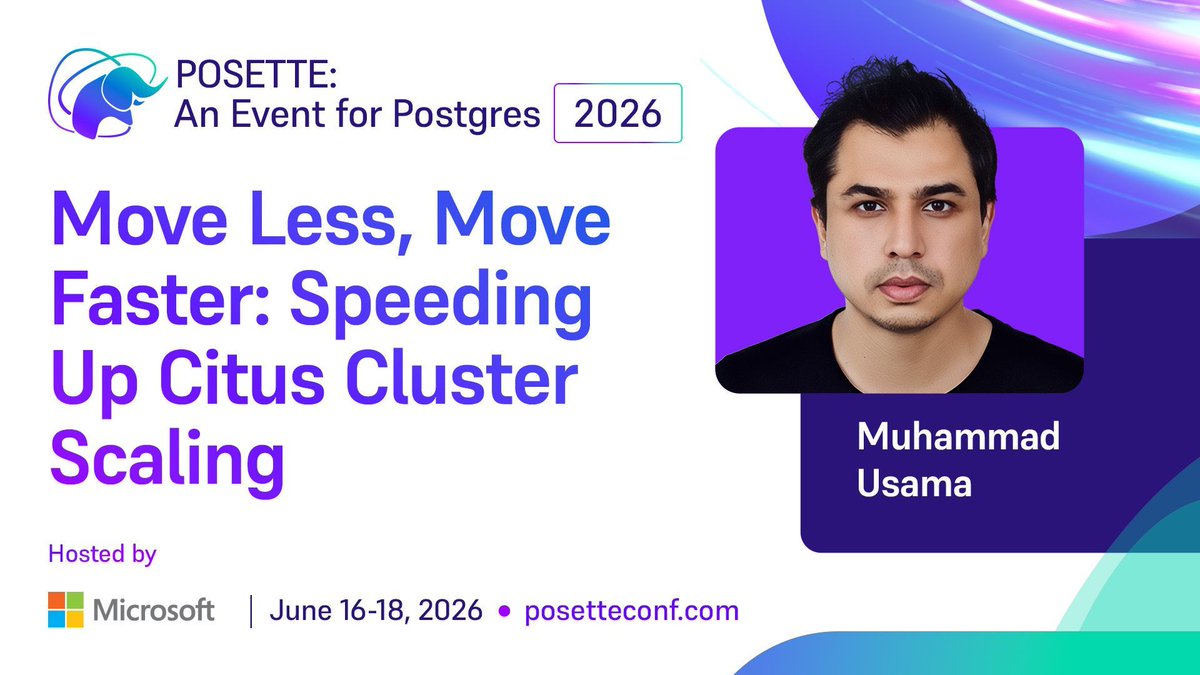 POSETTE: An Event for Postgres 2026

Move Less, Move Faster: Speeding Up Citus Cluster Scaling

Muhammad Usama

Hosted by

Microsoft | June 16-18, 2026 • posetteconf.com